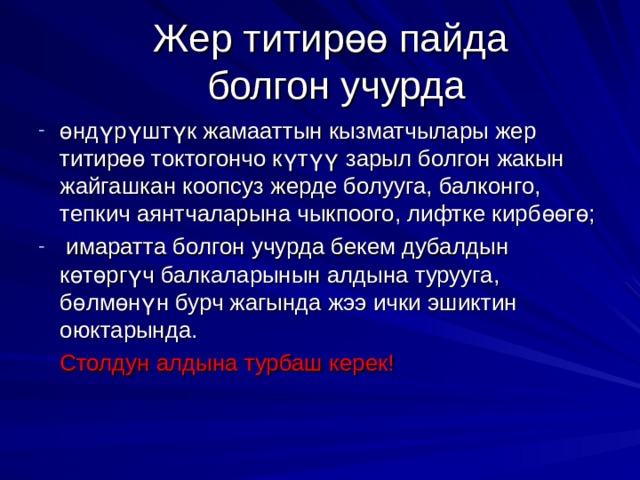 Жер титирөө пайда болгон учурда

- өндүрүштүк жамааттын кызматчылары жер титирөө токтогончо күтүү зарыл болгон жакын жайгашкан коопсуз жерде болууга, балконго, тепкич аянтчаларына чыкпоого, лифтке кирбөөгө;

- имаратта болгон учурда бекем дубалдын көтөргүч балкаларынын алдына турууга, бөлмөнүн бурч жагында жээ ички эшиктин оюктарында.

Столдун алдына турбаш керек!